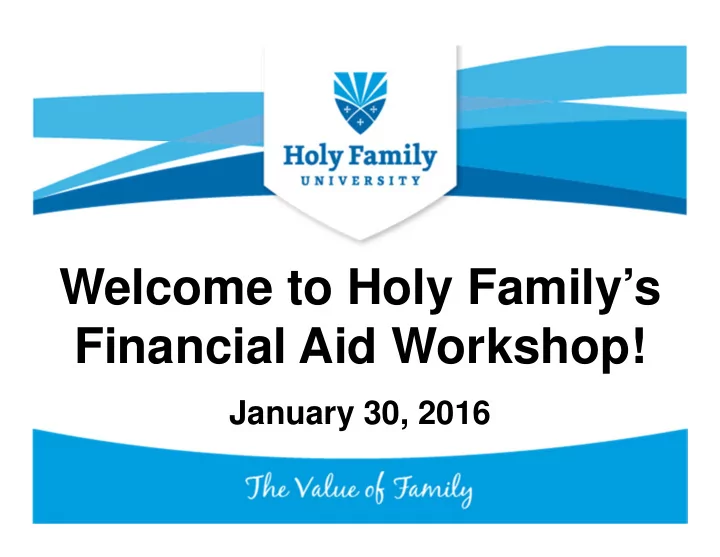 Holy Family
UNIVERSITY

Welcome to Holy Family's Financial Aid Workshop!

January 30, 2016

The Value of Family